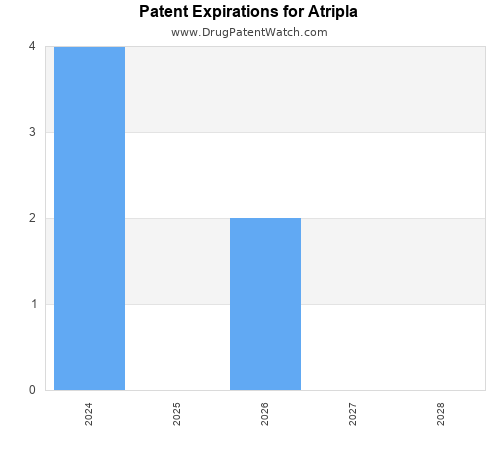 Patent Expirations for Atripla
www.DrugPatentWatch.com

4
3
2
1
0

2024
2025
2026
2027
2028